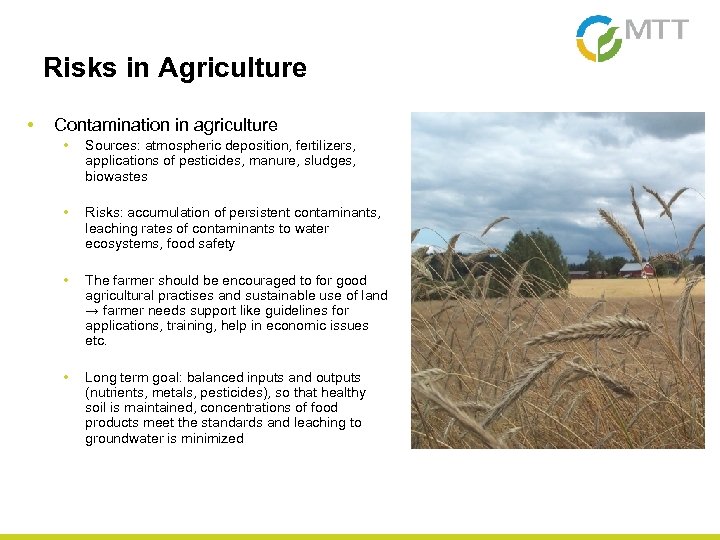 MTT

Risks in Agriculture

• Contamination in agriculture
  • Sources: atmospheric deposition, fertilizers, applications of pesticides, manure, sludges, biowastes

  • Risks: accumulation of persistent contaminants, leaching rates of contaminants to water ecosystems, food safety

  • The farmer should be encouraged to for good agricultural practises and sustainable use of land → farmer needs support like guidelines for applications, training, help in economic issues etc.

  • Long term goal: balanced inputs and outputs (nutrients, metals, pesticides), so that healthy soil is maintained, concentrations of food products meet the standards and leaching to groundwater is minimized